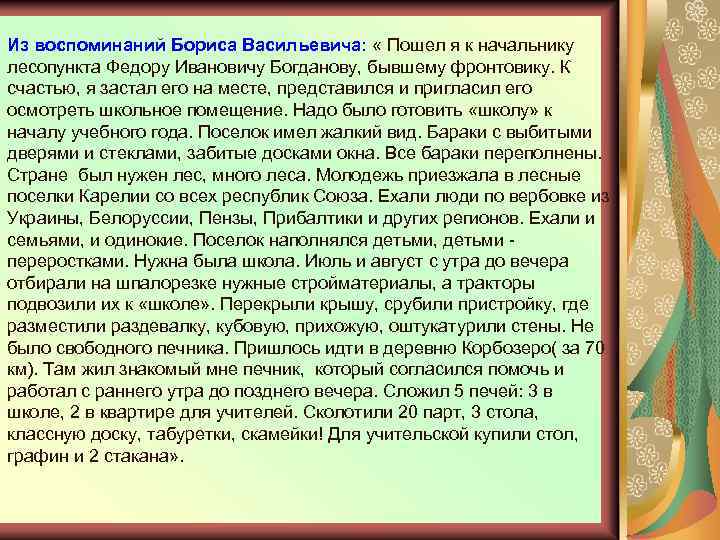 Из воспоминаний Бориса Васильевича: « Пошел я к начальнику лесопункта Федору Ивановичу Богданову, бывшему фронтовику. К счастью, я застал его на месте, представился и пригласил его осмотреть школьное помещение. Надо было готовить «школу» к началу учебного года. Поселок имел жалкий вид. Бараки с выбитыми дверями и стеклами, забитые досками окна. Все бараки переполнены. Стране был нужен лес, много леса. Молодежь приезжала в лесные поселки Карелии со всех республик Союза. Ехали люди по вербовке из Украины, Белоруссии, Пензы, Прибалтики и других регионов. Ехали и семьями, и одинокие. Поселок наполнялся детьми, детьми - переростками. Нужна была школа. Июль и август с утра до вечера отбирали на шпалорезке нужные стройматериалы, а тракторы подвозили их к «школе». Перекрыли крышу, срубили пристройку, где разместили раздевалку, кубовую, прихожую, оштукатурили стены. Не было свободного печника. Пришлось идти в деревню Корбозеро( за 70 км). Там жил знакомый мне печник, который согласился помочь и работал с раннего утра до позднего вечера. Сложил 5 печей: 3 в школе, 2 в квартире для учителей. Сколотили 20 парт, 3 стола, классную доску, табуретки, скамейки! Для учительской купили стол, графин и 2 стакана».